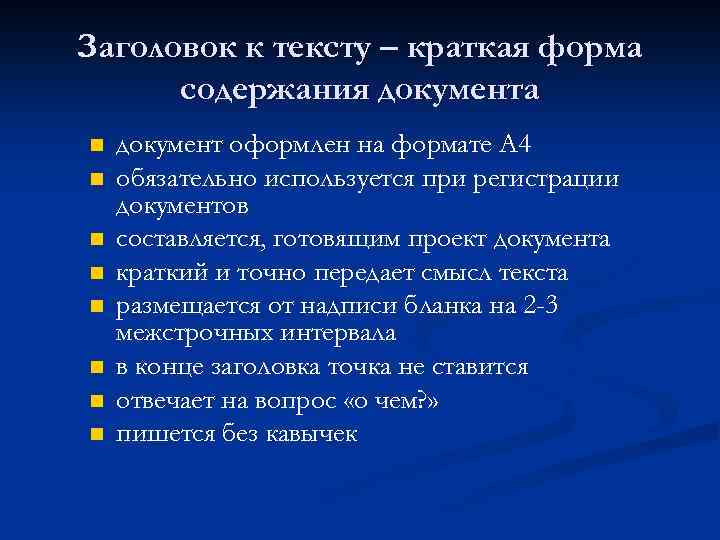 Заголовок к тексту – краткая форма содержания документа

- документ оформлен на формате А4
- обязательно используется при регистрации документов
- составляется, готовящим проект документа
- краткий и точно передает смысл текста
- размещается от надписи бланка на 2-3 межстрочных интервала
- в конце заголовка точка не ставится
- отвечает на вопрос «о чем?»
- пишется без кавычек